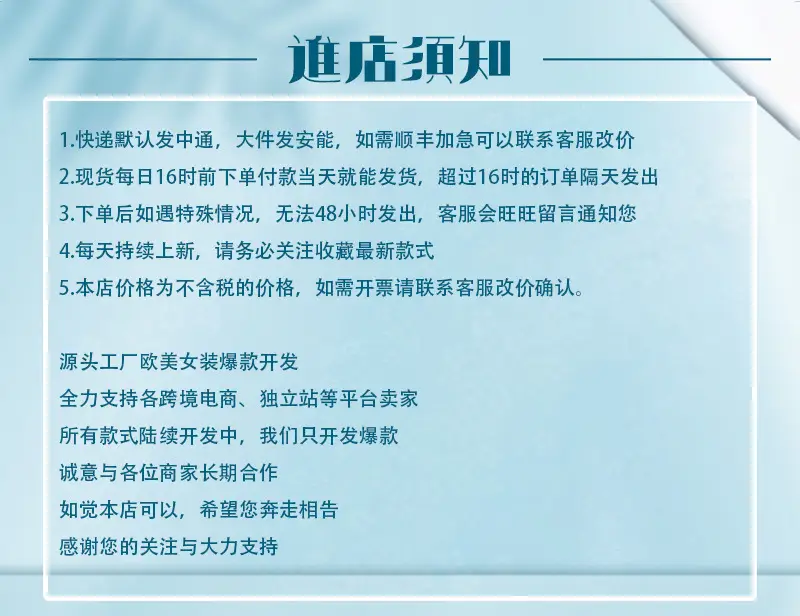 進店須知

1.快递默认发中通，大件发安能，如需顺丰加急可以联系客服改价

2.现货每日16时前下单付款当天就能发货，超过16时的订单隔天发出

3.下单后如遇特殊情况，无法48小时发出，客服会旺旺留言通知您

4.每天持续上新，请务必关注收藏最新款式

5.本店价格为不含税的价格，如需开票请联系客服改价确认。

源头工厂欧美女装爆款开发
全力支持各跨境电商、独立站等平台卖家
所有款式陆续开发中，我们只开发爆款
诚意与各位商家长期合作
如觉本店可以，希望您奔走相告
感谢您的关注与大力支持